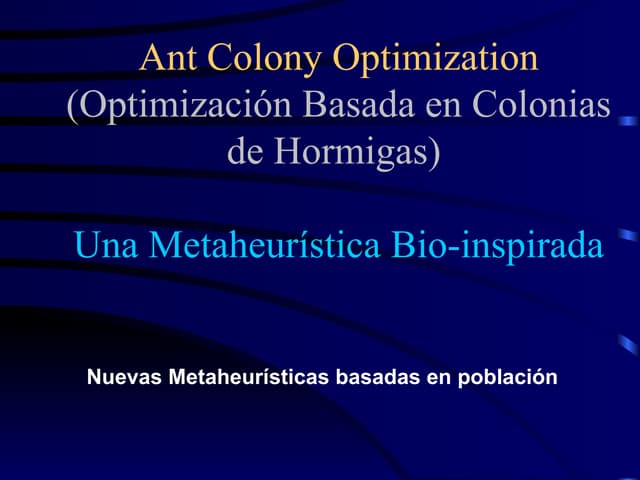 Ant Colony Optimization
(Optimización Basada en Colonias de Hormigas)

Una Metaheurística Bio-inspirada

Nuevas Metaheurísticas basadas en población